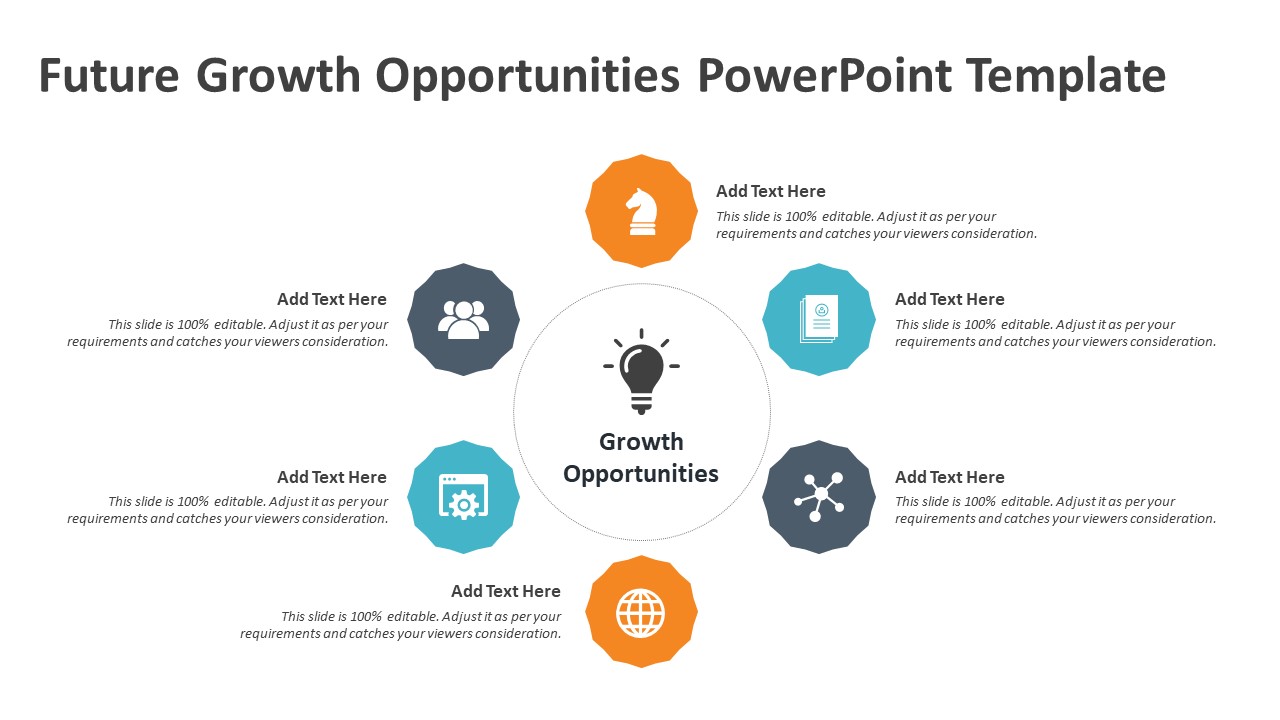 Future Growth Opportunities PowerPoint Template

Add Text Here
This slide is 100% editable. Adjust it as per your requirements and catches your viewers consideration.

Add Text Here
This slide is 100% editable. Adjust it as per your requirements and catches your viewers consideration.

Add Text Here
This slide is 100% editable. Adjust it as per your requirements and catches your viewers consideration.

Growth Opportunities

Add Text Here
This slide is 100% editable. Adjust it as per your requirements and catches your viewers consideration.

Add Text Here
This slide is 100% editable. Adjust it as per your requirements and catches your viewers consideration.

Add Text Here
This slide is 100% editable. Adjust it as per your requirements and catches your viewers consideration.